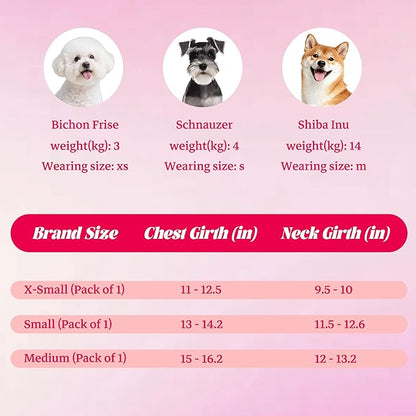 Bichon Frise
weight(kg): 3
Wearing size: xs

Schnauzer
weight(kg): 4
Wearing size: s

Shiba Inu
weight(kg): 14
Wearing size: m

| Brand Size | Chest Girth (in) | Neck Girth (in) |
|---|---|---|
| X-Small (Pack of 1) | 11 - 12.5 | 9.5 - 10 |
| Small (Pack of 1) | 13 - 14.2 | 11.5 - 12.6 |
| Medium (Pack of 1) | 15 - 16.2 | 12 - 13.2 |